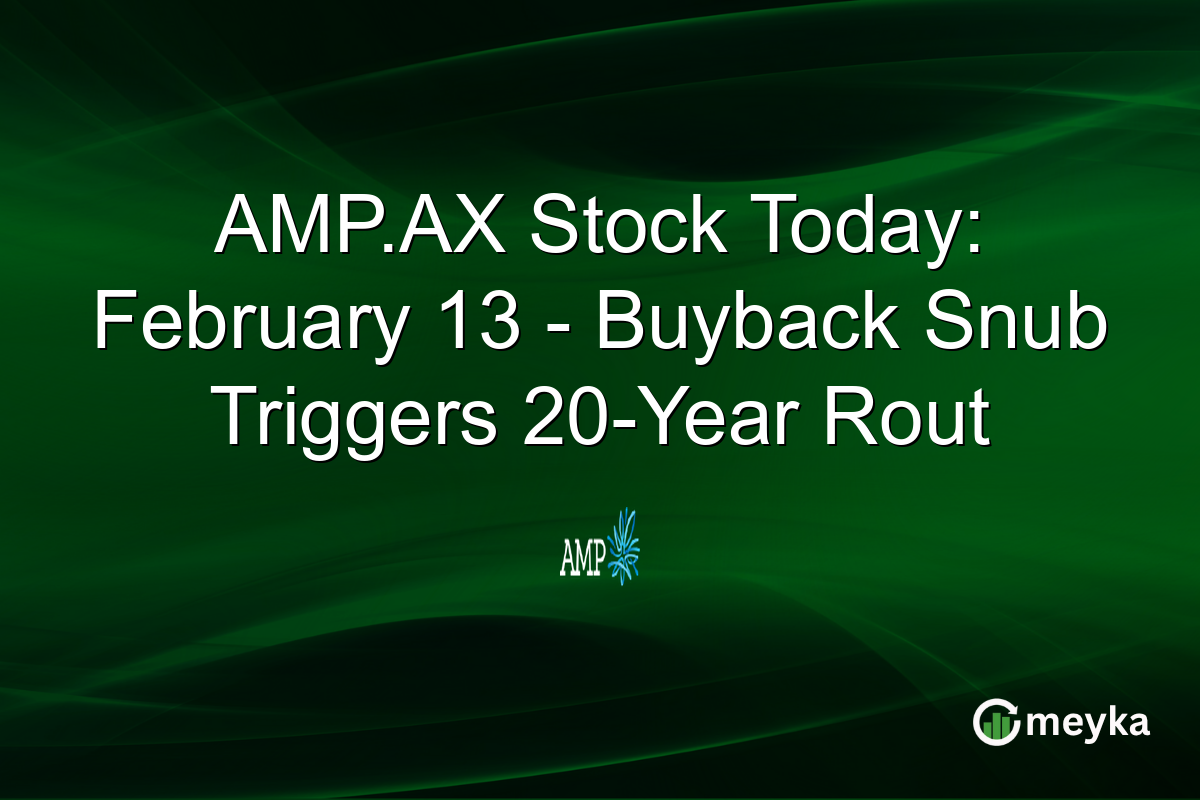 AMP.AX Stock Today: February 13 - Buyback Snub Triggers 20-Year Rout

AMP

meyka